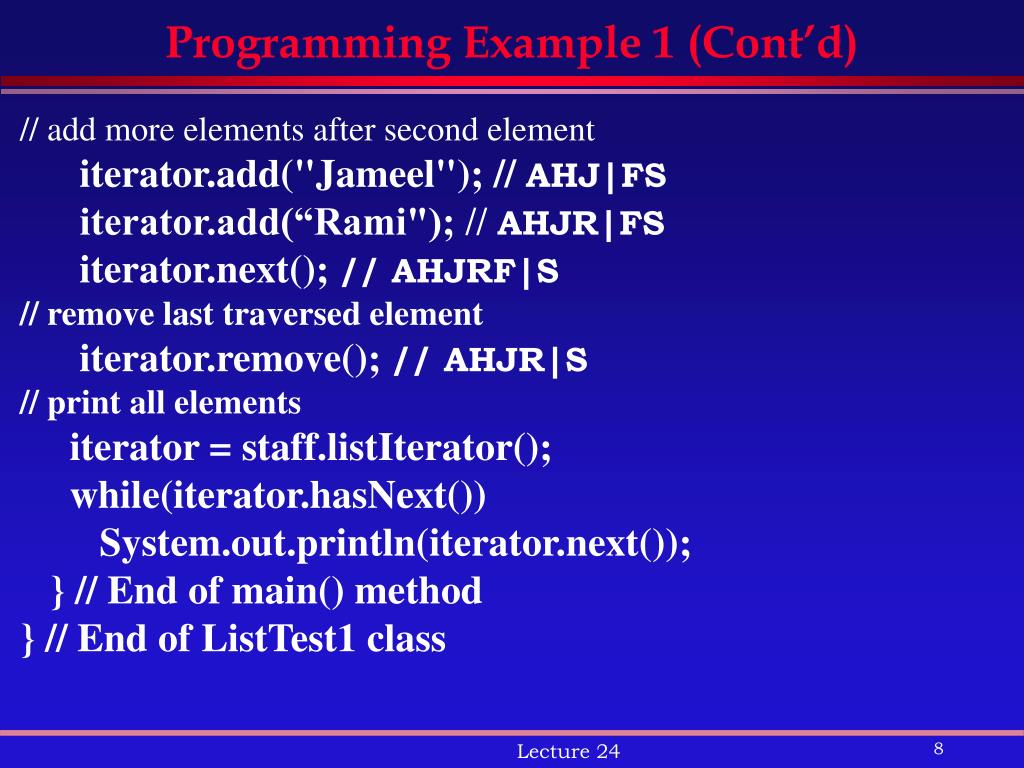 Programming Example 1 (Cont'd)

// add more elements after second element
iterator.add("Jameel"); // AHJ|FS
iterator.add(“Rami"); // AHJR|FS
iterator.next(); // AHJRF|S
// remove last traversed element
iterator.remove(); // AHJR|S
// print all elements
iterator = staff.listIterator();
while(iterator.hasNext())
System.out.println(iterator.next());
} // End of main() method
} // End of ListTest1 class

Lecture 24

8